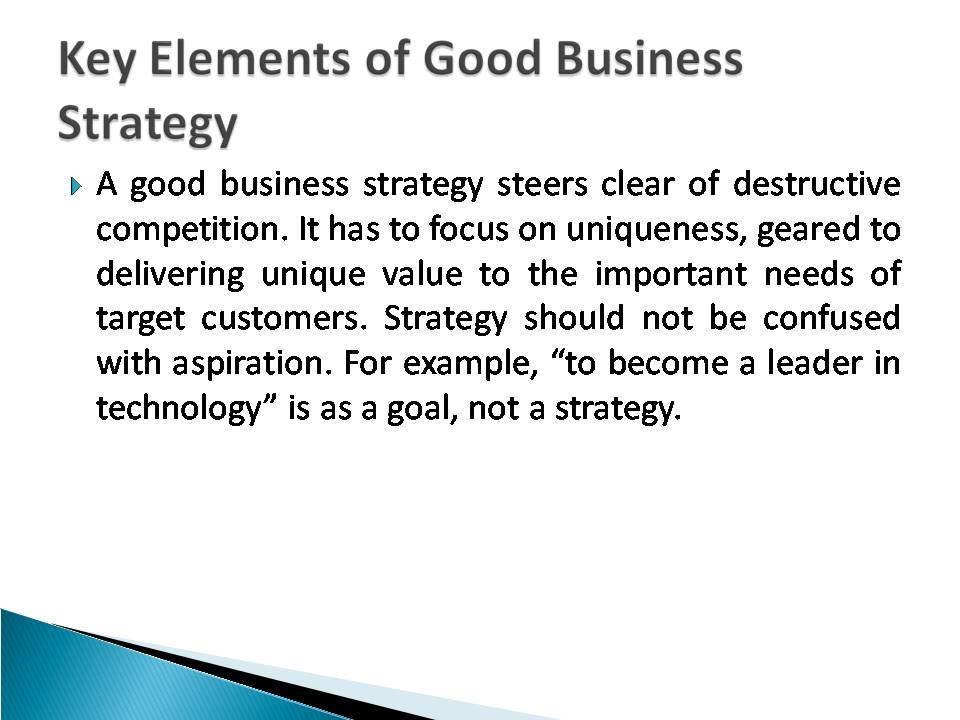 Key Elements of Good Business Strategy

A good business strategy steers clear of destructive competition. It has to focus on uniqueness, geared to delivering unique value to the important needs of target customers. Strategy should not be confused with aspiration. For example, “to become a leader in technology” is as a goal, not a strategy.